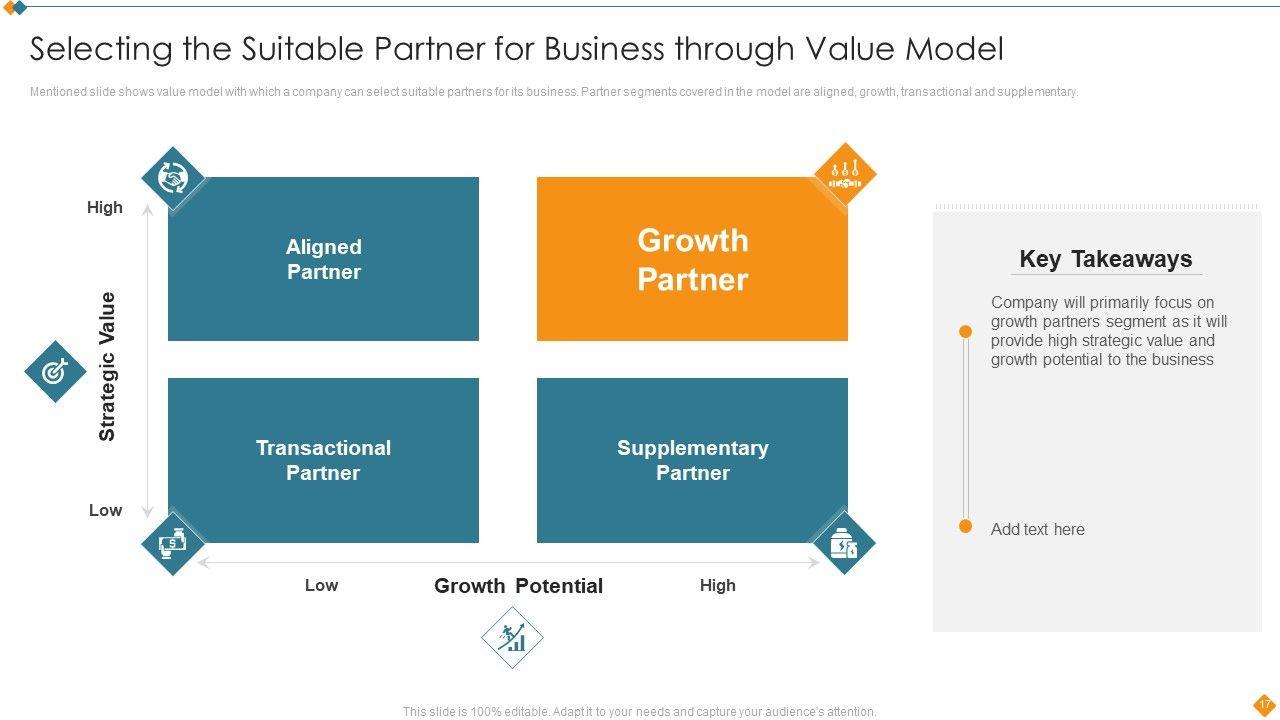 Selecting the Suitable Partner for Business through Value Model

Mentioned slide shows value model with which a company can select suitable partners for its business. Partner segments covered in the model are aligned, growth, transactional and supplementary.

High

Strategic Value

Low

Aligned Partner

Growth Partner

Transactional Partner

Supplementary Partner

Low

Growth Potential

High

Key Takeaways

Company will primarily focus on growth partners segment as it will provide high strategic value and growth potential to the business

Add text here

This slide is 100% editable. Adapt it to your needs and capture your audience's attention.

17